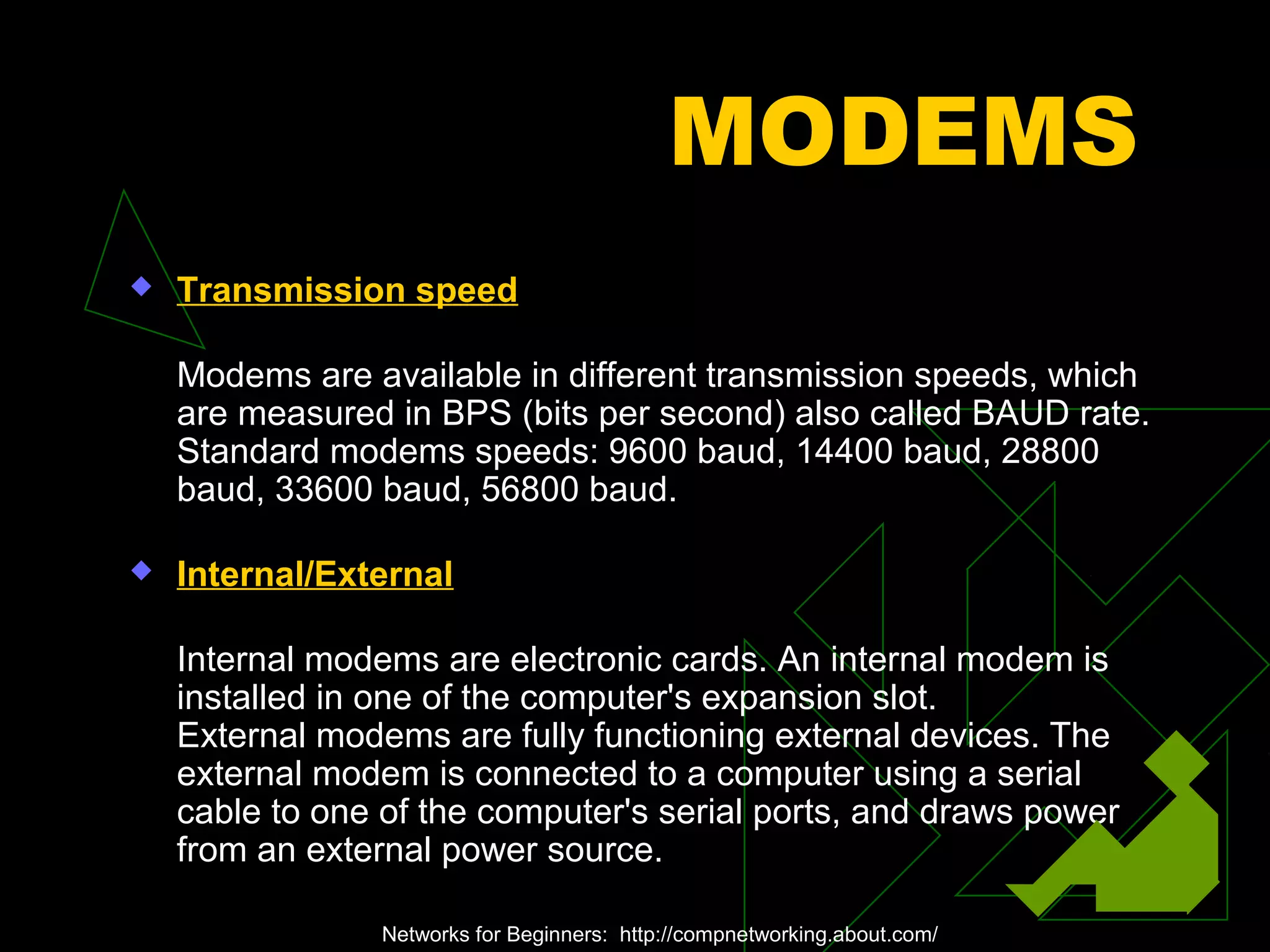 MODEMS

Transmission speed

Modems are available in different transmission speeds, which are measured in BPS (bits per second) also called BAUD rate. Standard modems speeds: 9600 baud, 14400 baud, 28800 baud, 33600 baud, 56800 baud.

Internal/External

Internal modems are electronic cards. An internal modem is installed in one of the computer's expansion slot.
External modems are fully functioning external devices. The external modem is connected to a computer using a serial cable to one of the computer's serial ports, and draws power from an external power source.

Networks for Beginners: http://compnetworking.about.com/